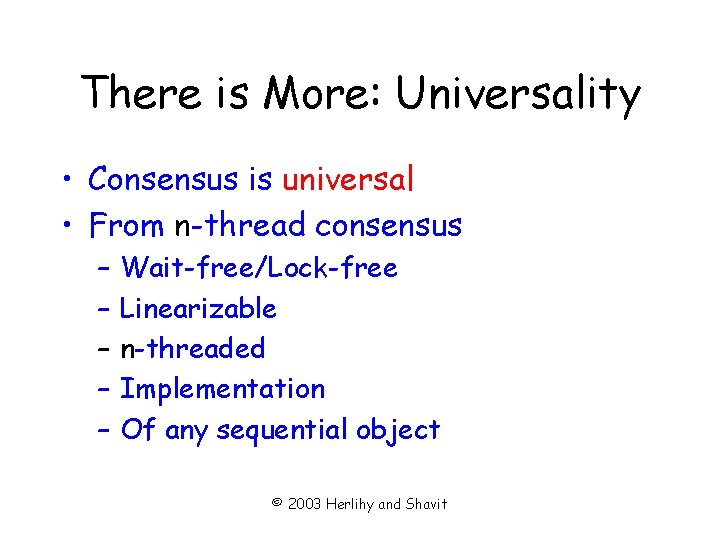 There is More: Universality

• Consensus is universal
• From n-thread consensus
  – Wait-free/Lock-free
  – Linearizable
  – n-threaded
  – Implementation
  – Of any sequential object

© 2003 Herlihy and Shavit